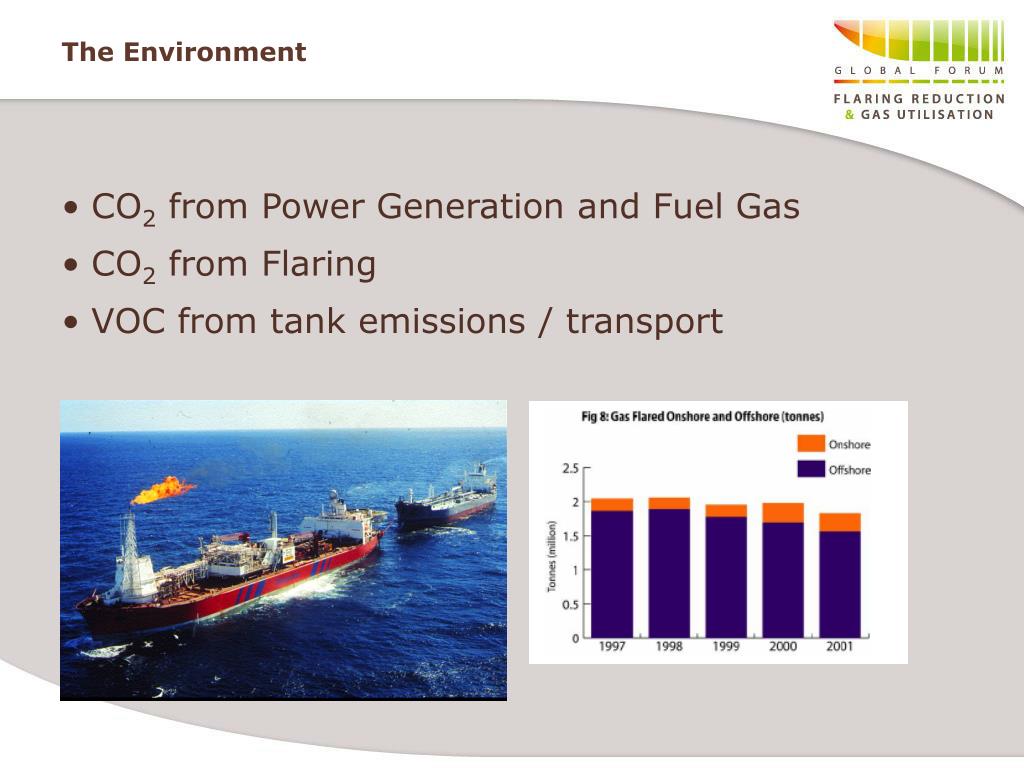 The Environment

GLOBAL FORUM
FLARING REDUCTION
& GAS UTILISATION

• $CO_2$ from Power Generation and Fuel Gas
• $CO_2$ from Flaring
• VOC from tank emissions / transport

Fig 8: Gas Flared Onshore and Offshore (tonnes)

Onshore
Offshore

Tonnes (million)
2.5
2
1.5
1
0.5
0

1997
1998
1999
2000
2001